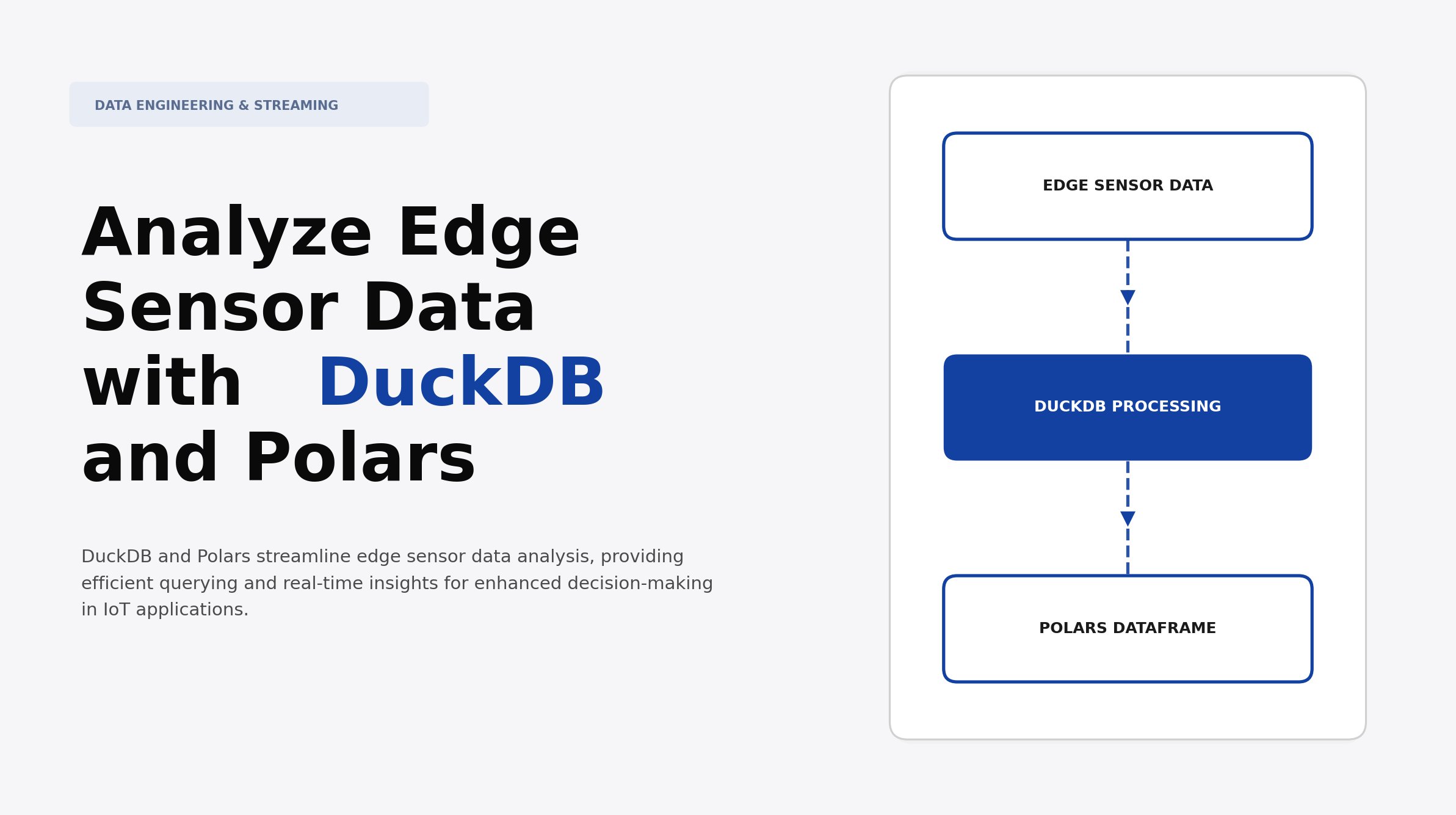 DATA ENGINEERING & STREAMING

Analyze Edge Sensor Data with DuckDB and Polars

DuckDB and Polars streamline edge sensor data analysis, providing efficient querying and real-time insights for enhanced decision-making in IoT applications.

EDGE SENSOR DATA

DUCKDB PROCESSING

POLARS DATAFRAME